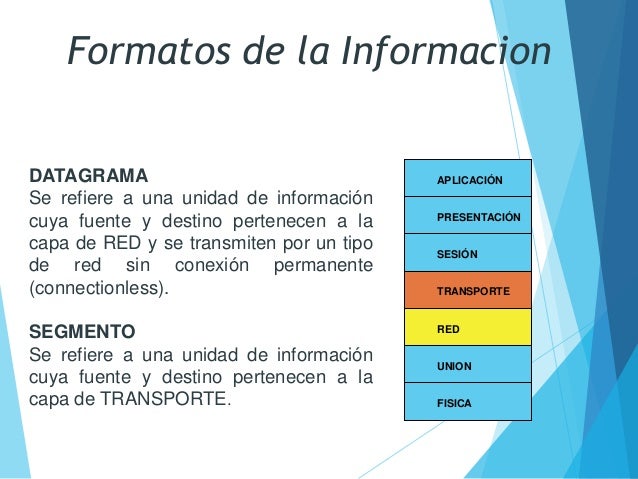 Formatos de la Informacion

DATAGRAMA
Se refiere a una unidad de información cuya fuente y destino pertenecen a la capa de RED y se transmiten por un tipo de red sin conexión permanente (connectionless).

SEGMENTO
Se refiere a una unidad de información cuya fuente y destino pertenecen a la capa de TRANSPORTE.

APLICACIÓN
PRESENTACIÓN
SESIÓN
TRANSPORTE
RED
UNION
FISICA